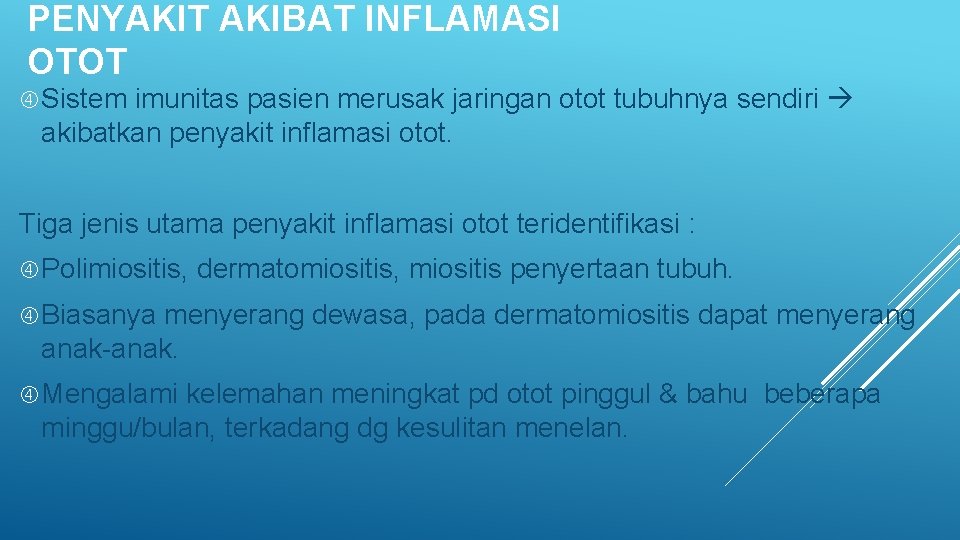 PENYAKIT AKIBAT INFLAMASI OTOT

Sistem imunitas pasien merusak jaringan otot tubuhnya sendiri → akibatkan penyakit inflamasi otot.

Tiga jenis utama penyakit inflamasi otot teridentifikasi :

Polimiositis, dermatomiositis, miositis penyertaan tubuh.

Biasanya menyerang dewasa, pada dermatomiositis dapat menyerang anak-anak.

Mengalami kelemahan meningkat pd otot pinggul & bahu beberapa minggu/bulan, terkadang dg kesulitan menelan.